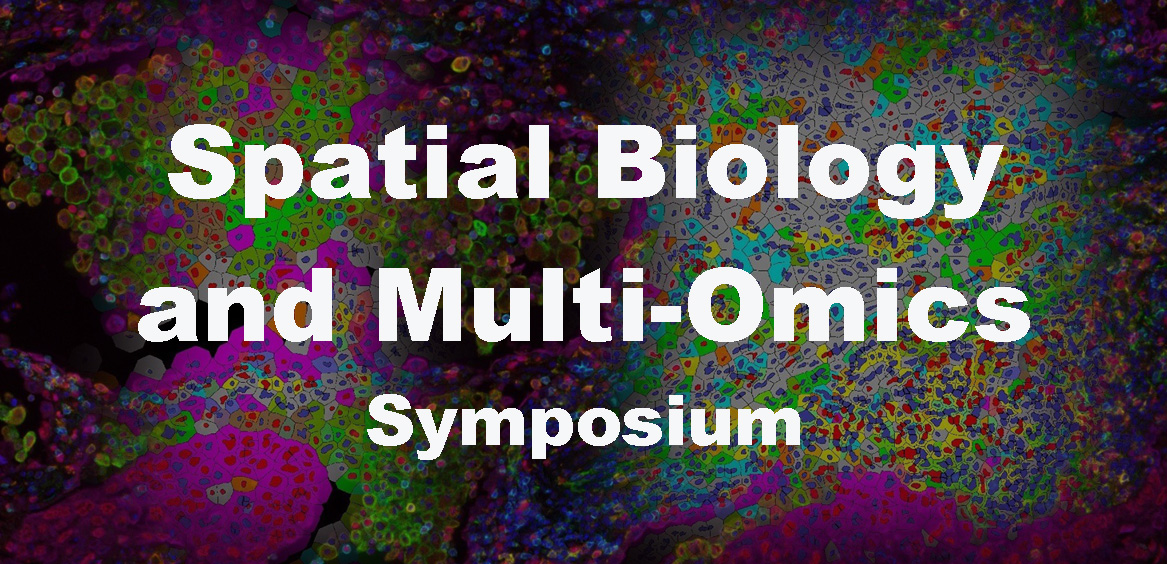 Spatial Biology
and Multi-Omics
Symposium